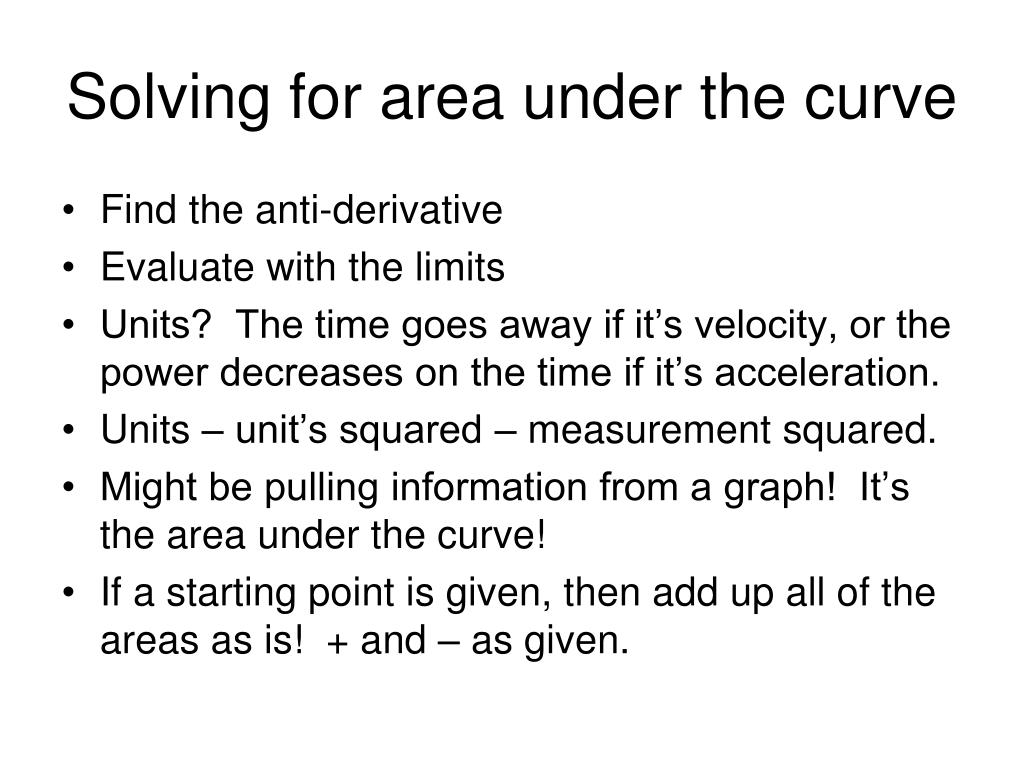 Solving for area under the curve

• Find the anti-derivative
• Evaluate with the limits
• Units?  The time goes away if it’s velocity, or the power decreases on the time if it’s acceleration.
• Units – unit’s squared – measurement squared.
• Might be pulling information from a graph!  It’s the area under the curve!
• If a starting point is given, then add up all of the areas as is!  + and – as given.